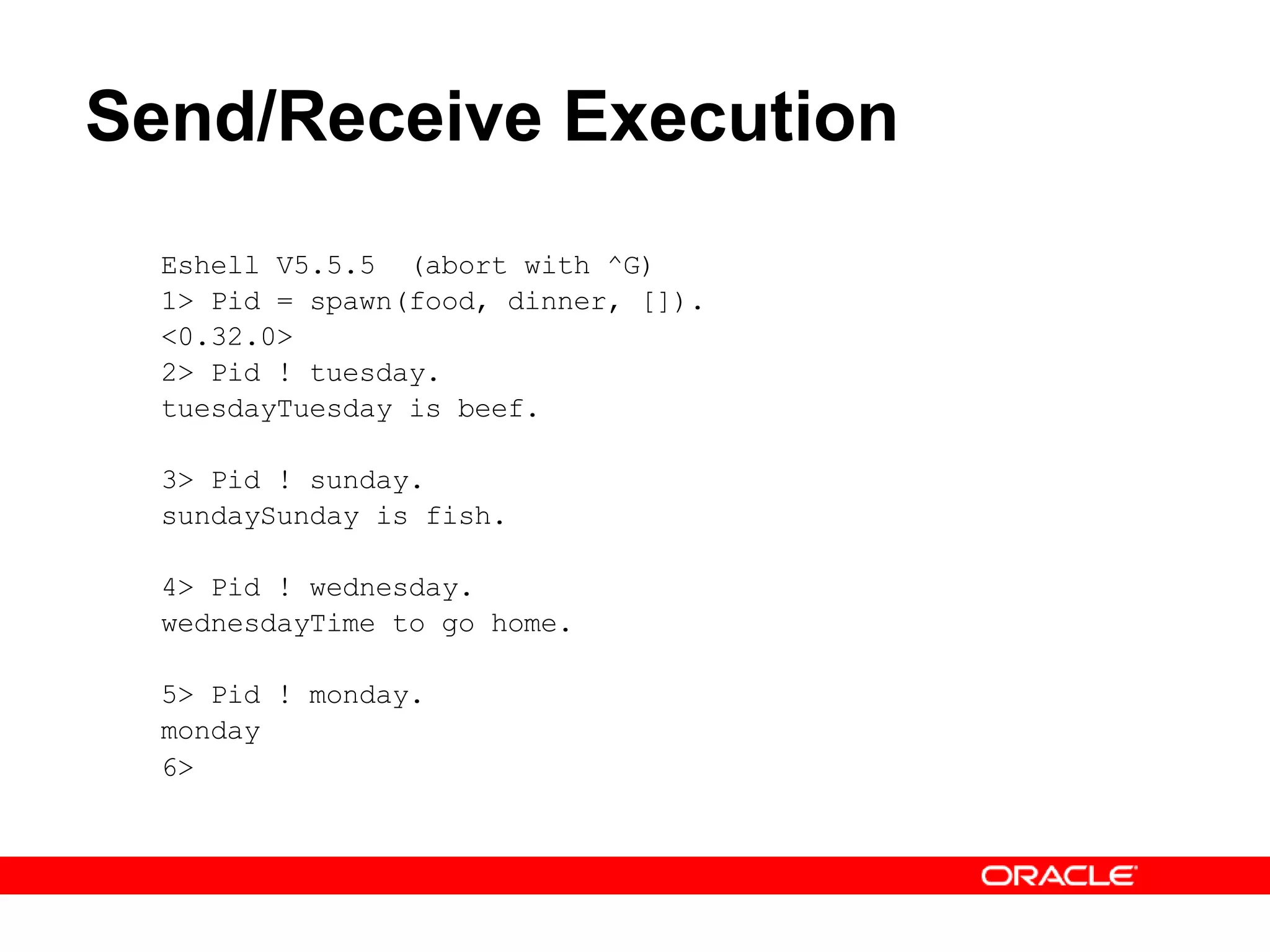 Send/Receive Execution

Eshell V5.5.5  (abort with ^G)
1> Pid = spawn(food, dinner, []).
<0.32.0>
2> Pid ! tuesday.
tuesdayTuesday is beef.

3> Pid ! sunday.
sundaySunday is fish.

4> Pid ! wednesday.
wednesdayTime to go home.

5> Pid ! monday.
monday
6>

ORACLE